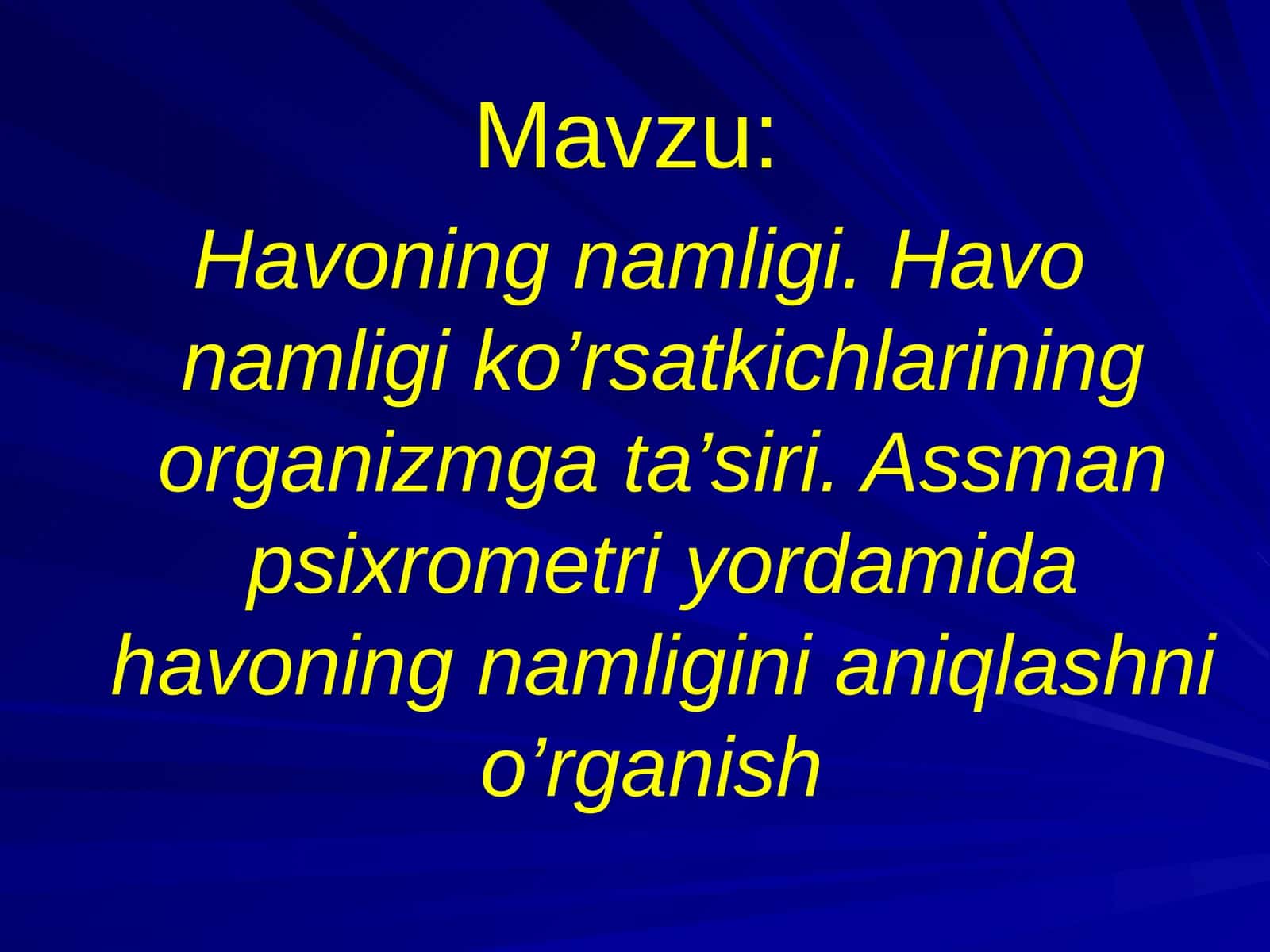 Mavzu:

Havoning namligi. Havo namligi ko’rsatkichlarining organizmga ta’siri. Assman psixrometri yordamida havoning namligini aniqlashni o’rganish